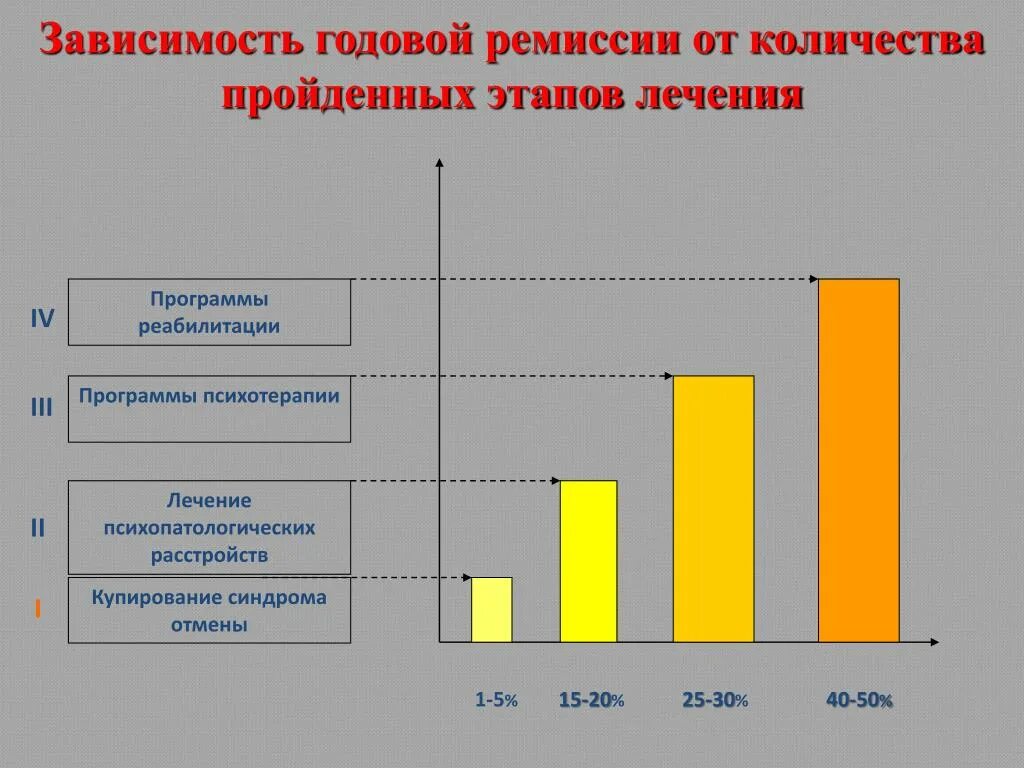 Зависимость годовой ремиссии от количества пройденных этапов лечения

IV Программы реабилитации

III Программы психотерапии

II Лечение психопатологических расстройств

I Купирование синдрома отмены

1-5% 15-20% 25-30% 40-50%